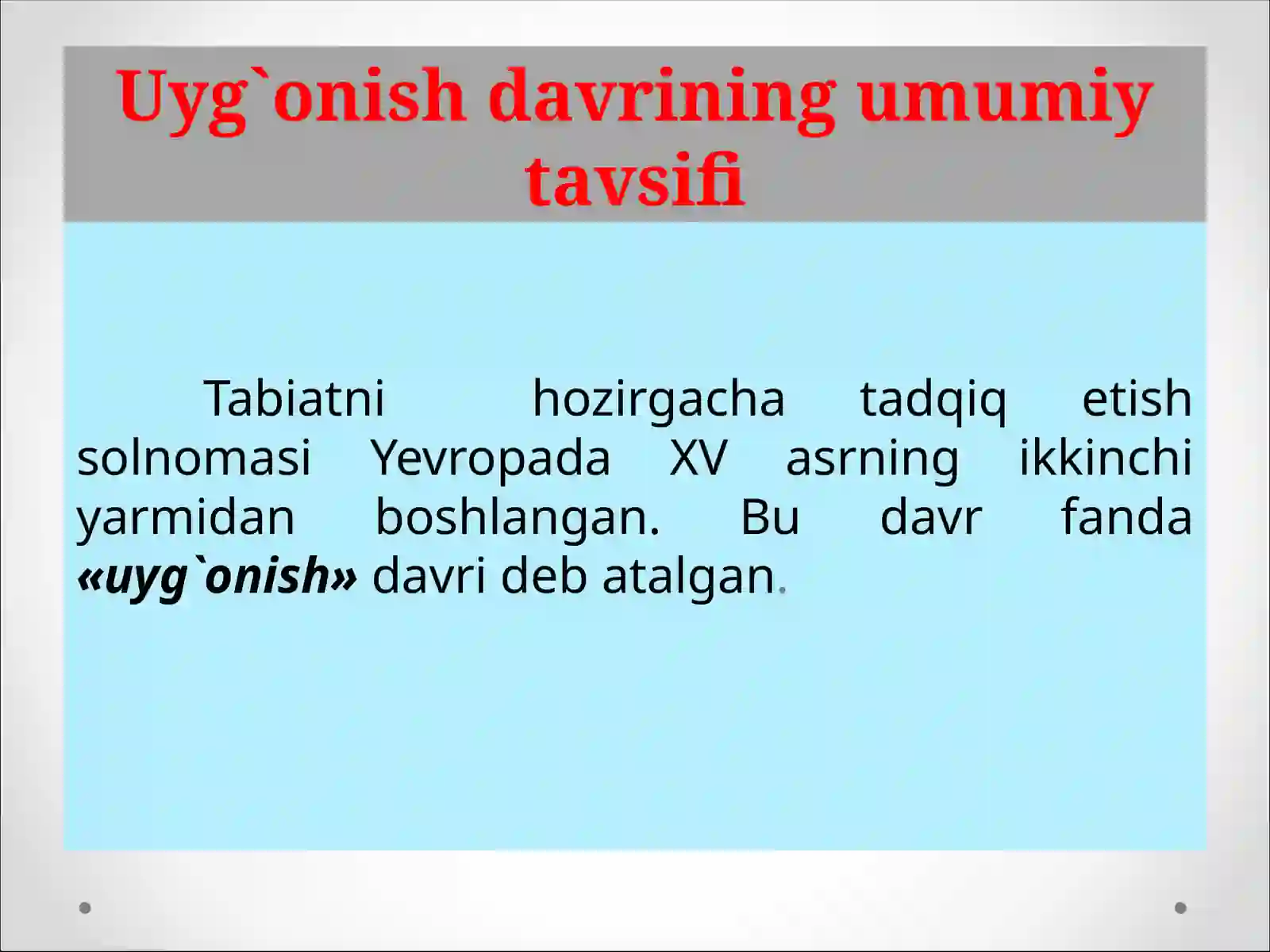 Uyg`onish davrining umumiy tavsifi

Tabiatni hozirgacha tadqiq etish solnomasi Yevropada XV asrning ikkinchi yarmidan boshlangan. Bu davr fanda «uyg`onish» davri deb atalgan.